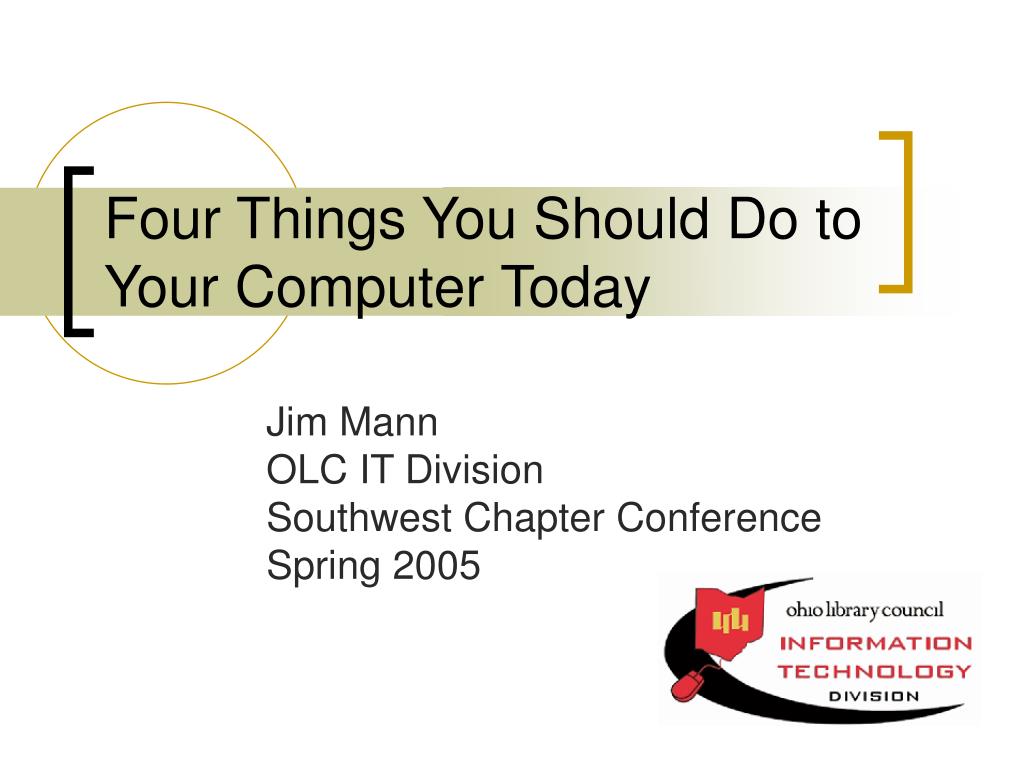 Four Things You Should Do to Your Computer Today

Jim Mann
OLC IT Division
Southwest Chapter Conference
Spring 2005

ohio library council
INFORMATION
TECHNOLOGY
DIVISION